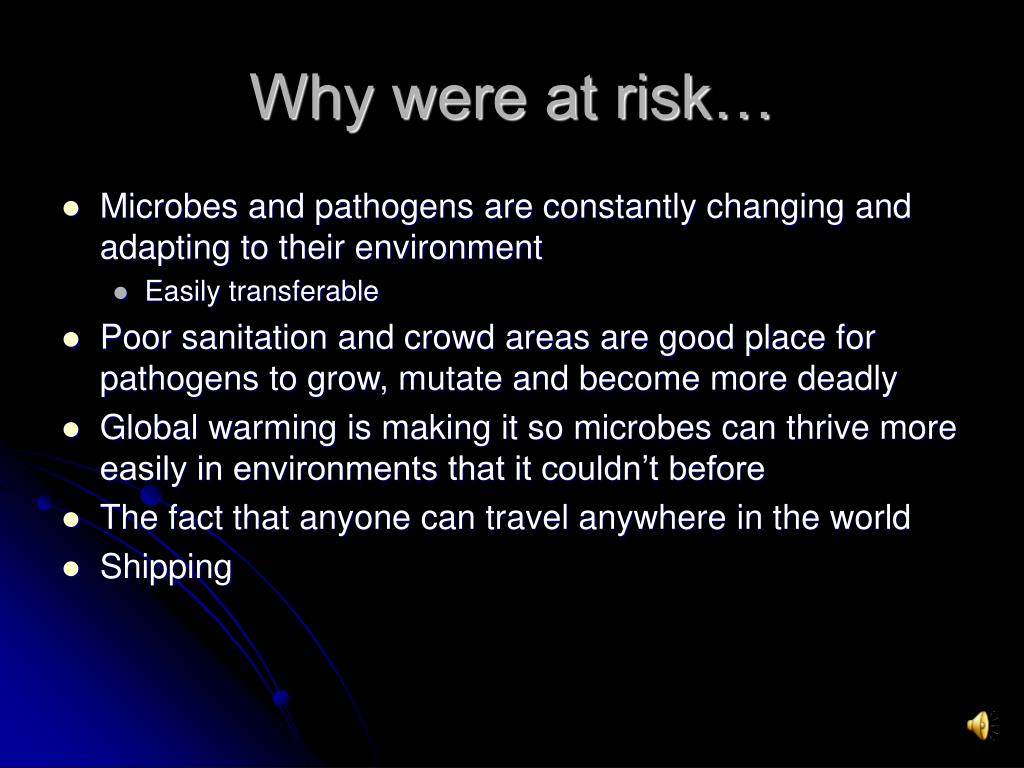 Why were at risk…

- Microbes and pathogens are constantly changing and adapting to their environment
  - Easily transferable
- Poor sanitation and crowd areas are good place for pathogens to grow, mutate and become more deadly
- Global warming is making it so microbes can thrive more easily in environments that it couldn’t before
- The fact that anyone can travel anywhere in the world
- Shipping